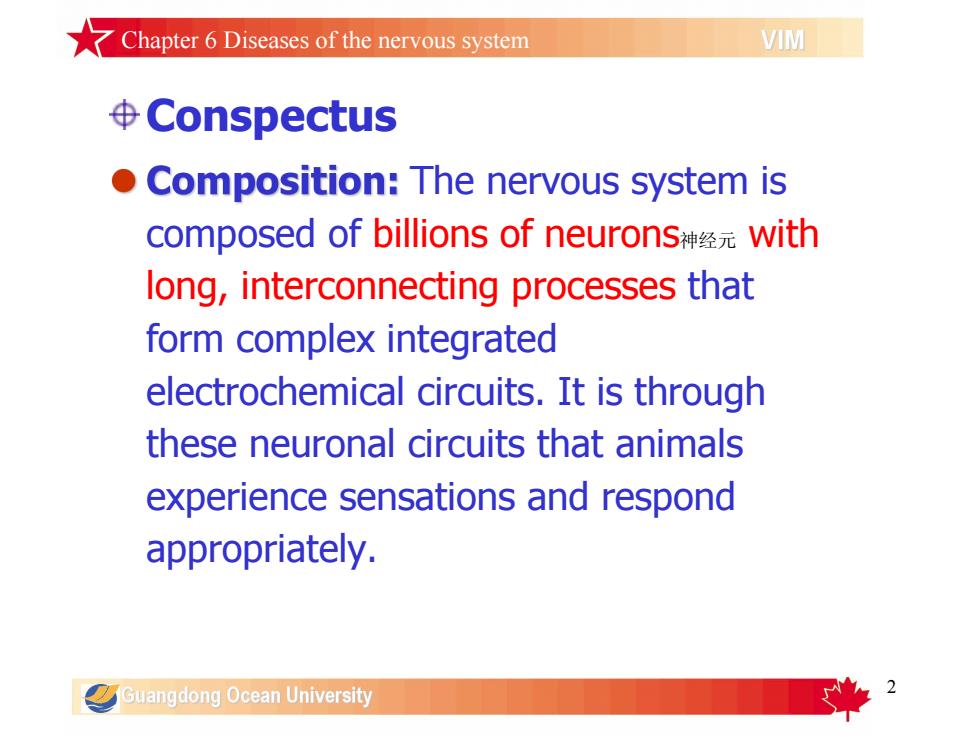 Chapter 6 Diseases of the nervous system VIM

Conspectus

Composition: The nervous system is composed of billions of neurons神经元 with long, interconnecting processes that form complex integrated electrochemical circuits. It is through these neuronal circuits that animals experience sensations and respond appropriately.

Guangdong Ocean University

2